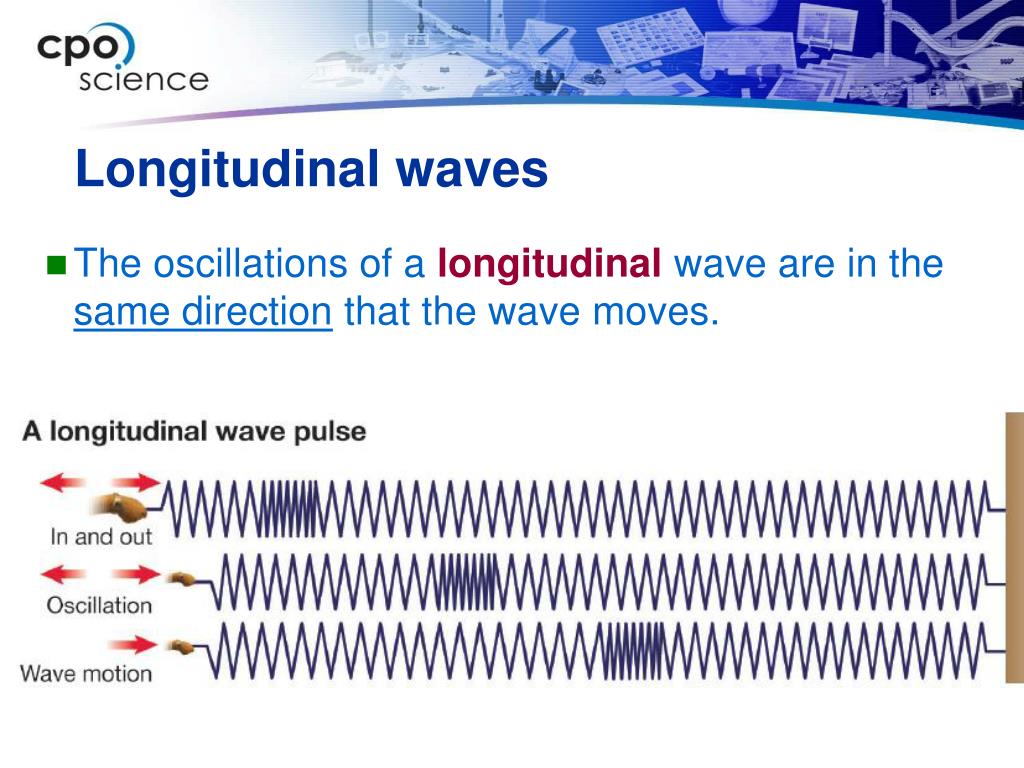 cpo
science

Longitudinal waves

The oscillations of a longitudinal wave are in the same direction that the wave moves.

A longitudinal wave pulse

In and out

Oscillation

Wave motion